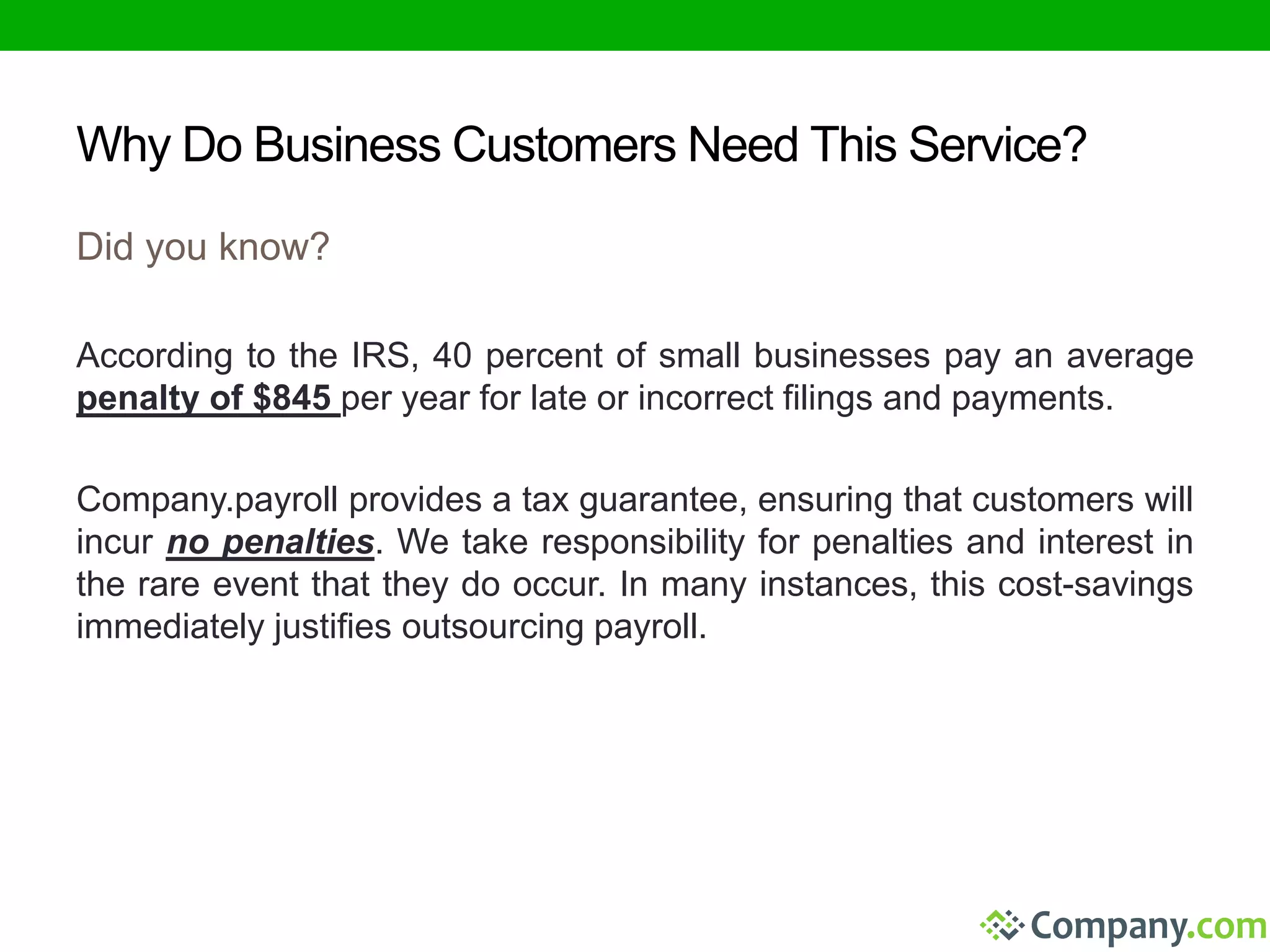 Why Do Business Customers Need This Service?

Did you know?

According to the IRS, 40 percent of small businesses pay an average penalty of $845 per year for late or incorrect filings and payments.

Company.payroll provides a tax guarantee, ensuring that customers will incur no penalties. We take responsibility for penalties and interest in the rare event that they do occur. In many instances, this cost-savings immediately justifies outsourcing payroll.

Company.com